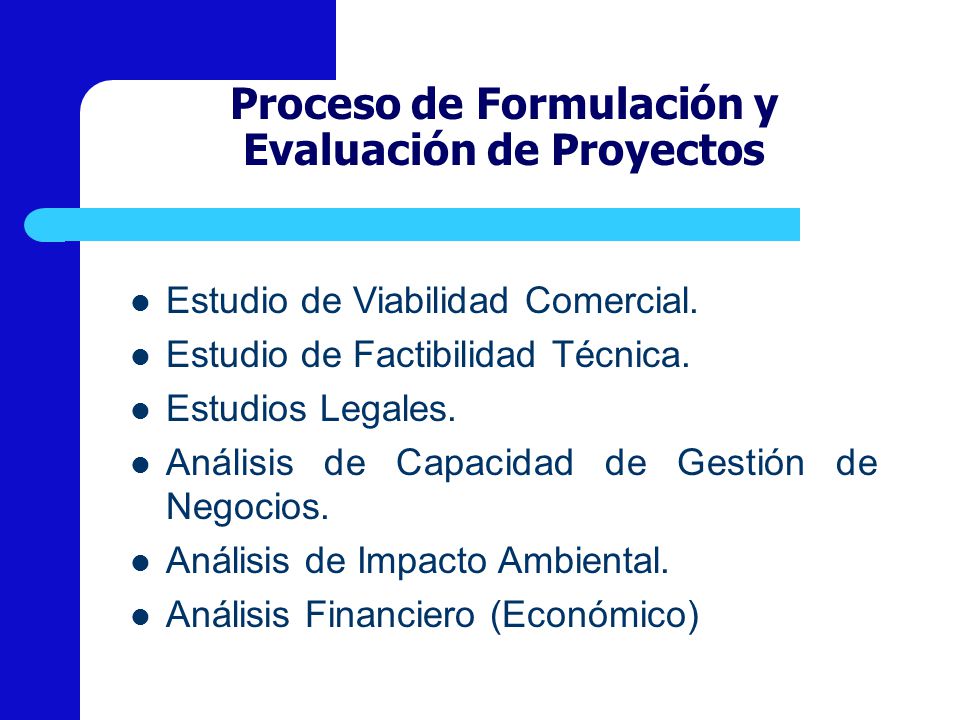 Proceso de Formulación y Evaluación de Proyectos

- Estudio de Viabilidad Comercial.
- Estudio de Factibilidad Técnica.
- Estudios Legales.
- Análisis de Capacidad de Gestión de Negocios.
- Análisis de Impacto Ambiental.
- Análisis Financiero (Económico)